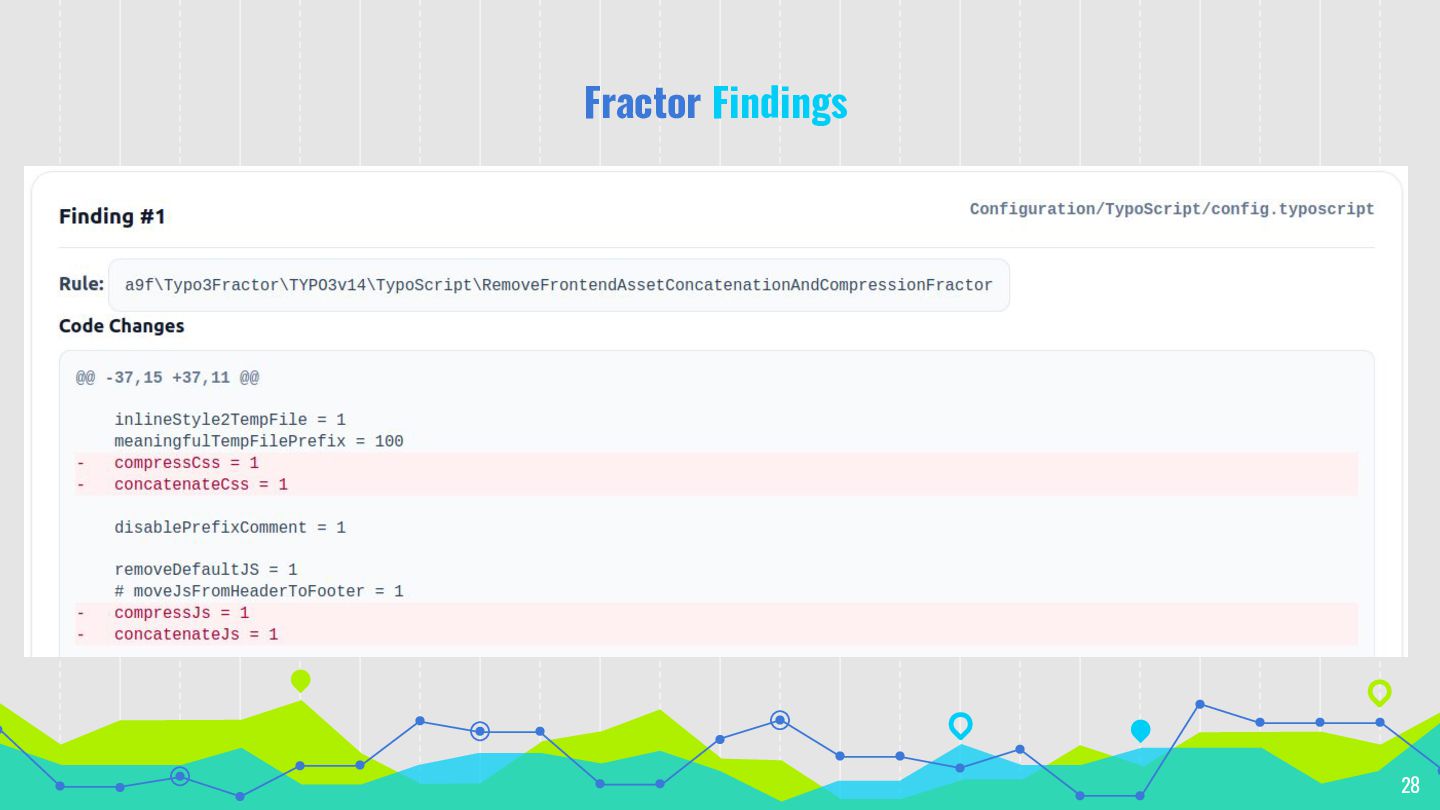 Fractor Findings

Finding #1

Configuration/TypoScript/config.typoscript

Rule: a9f\Typo3Fractor\TYPO3v14\TypoScript\RemoveFrontendAssetConcatenationAndCompressionFractor

Code Changes

@@ -37,15 +37,11 @@

    inlineStyle2TempFile = 1
    meaningfulTempFilePrefix = 100
-   compressCss = 1
-   concatenateCss = 1

    disablePrefixComment = 1

    removeDefaultJS = 1
    # moveJsFromHeaderToFooter = 1
-   compressJs = 1
-   concatenateJs = 1

28